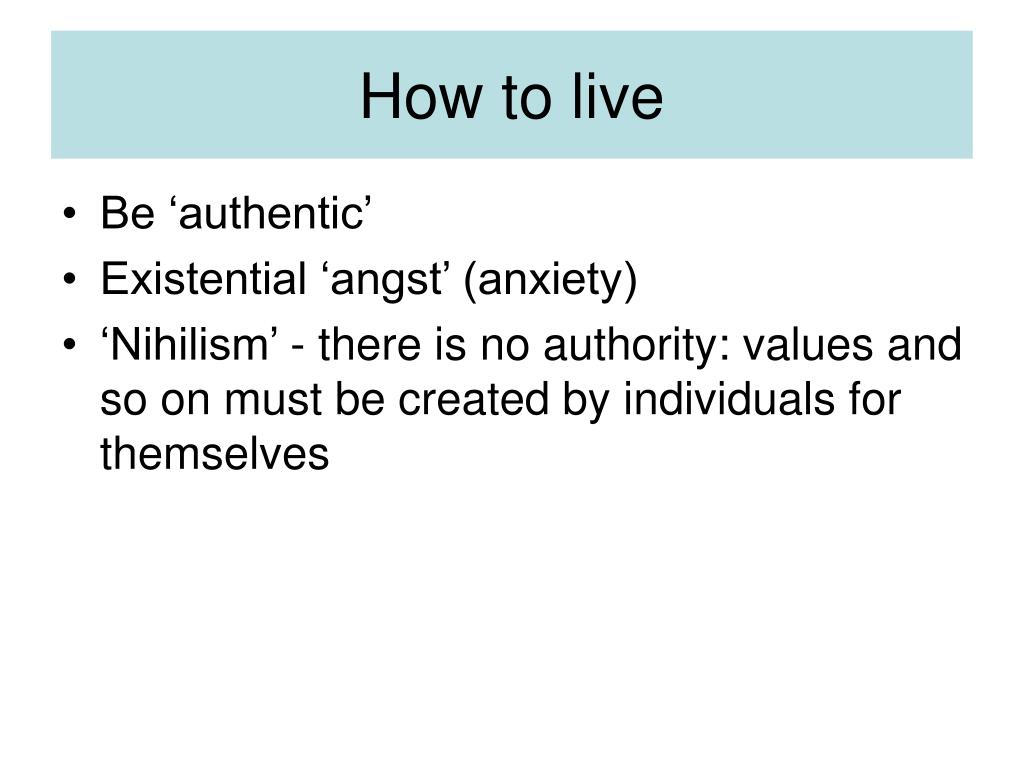 How to live

• Be ‘authentic’
• Existential ‘angst’ (anxiety)
• ‘Nihilism’ - there is no authority: values and so on must be created by individuals for themselves